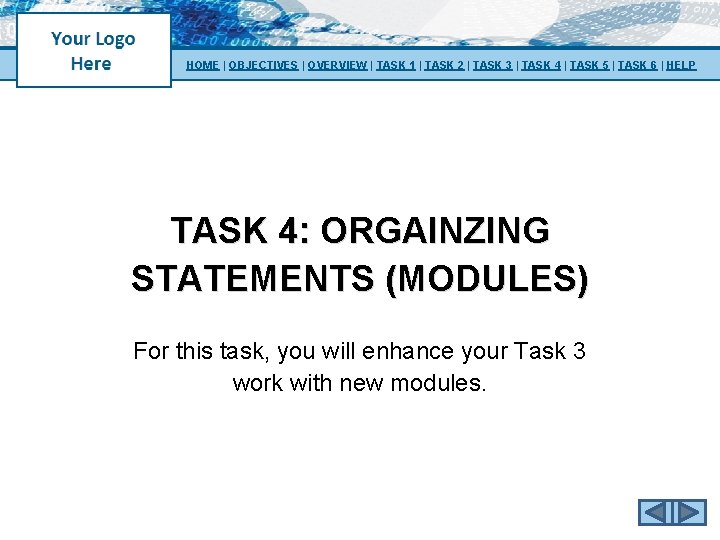 Your Logo Here

HOME | OBJECTIVES | OVERVIEW | TASK 1 | TASK 2 | TASK 3 | TASK 4 | TASK 5 | TASK 6 | HELP

TASK 4: ORGAINZING STATEMENTS (MODULES)

For this task, you will enhance your Task 3 work with new modules.